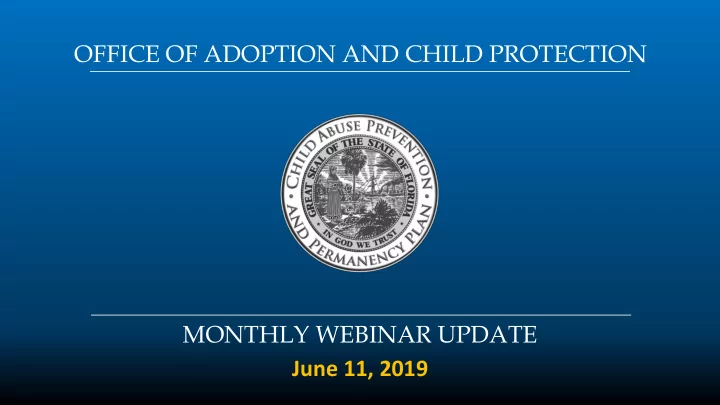 OFFICE OF ADOPTION AND CHILD PROTECTION

CHILD ABUSE PREVENTION AND PERMANENCY PLAN

GREAT SEAL OF THE STATE OF FLORIDA

IN GOD WE TRUST

MONTHLY WEBINAR UPDATE

June 11, 2019